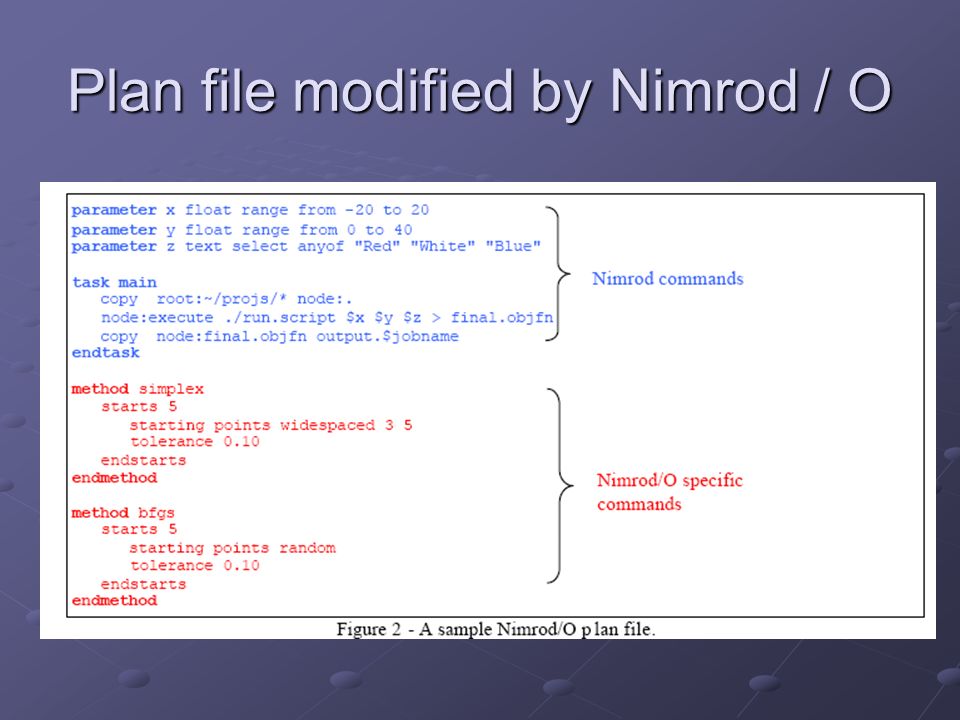 Plan file modified by Nimrod / O

parameter x float range from -20 to 20
parameter y float range from 0 to 40
parameter z text select anyof "Red" "White" "Blue"

task main
copy root:~/projs/* node:.
node:execute ./run.script $x $y $z > final.objfn
copy node:final.objfn output.$jobname
endtask

Nimrod commands

method simplex
starts 5
starting points widespaced 3 5
tolerance 0.10
endstarts
endmethod

method bfgs
starts 5
starting points random
tolerance 0.10
endstarts
endmethod

Nimrod/O specific commands

Figure 2 - A sample Nimrod/O p lan file.